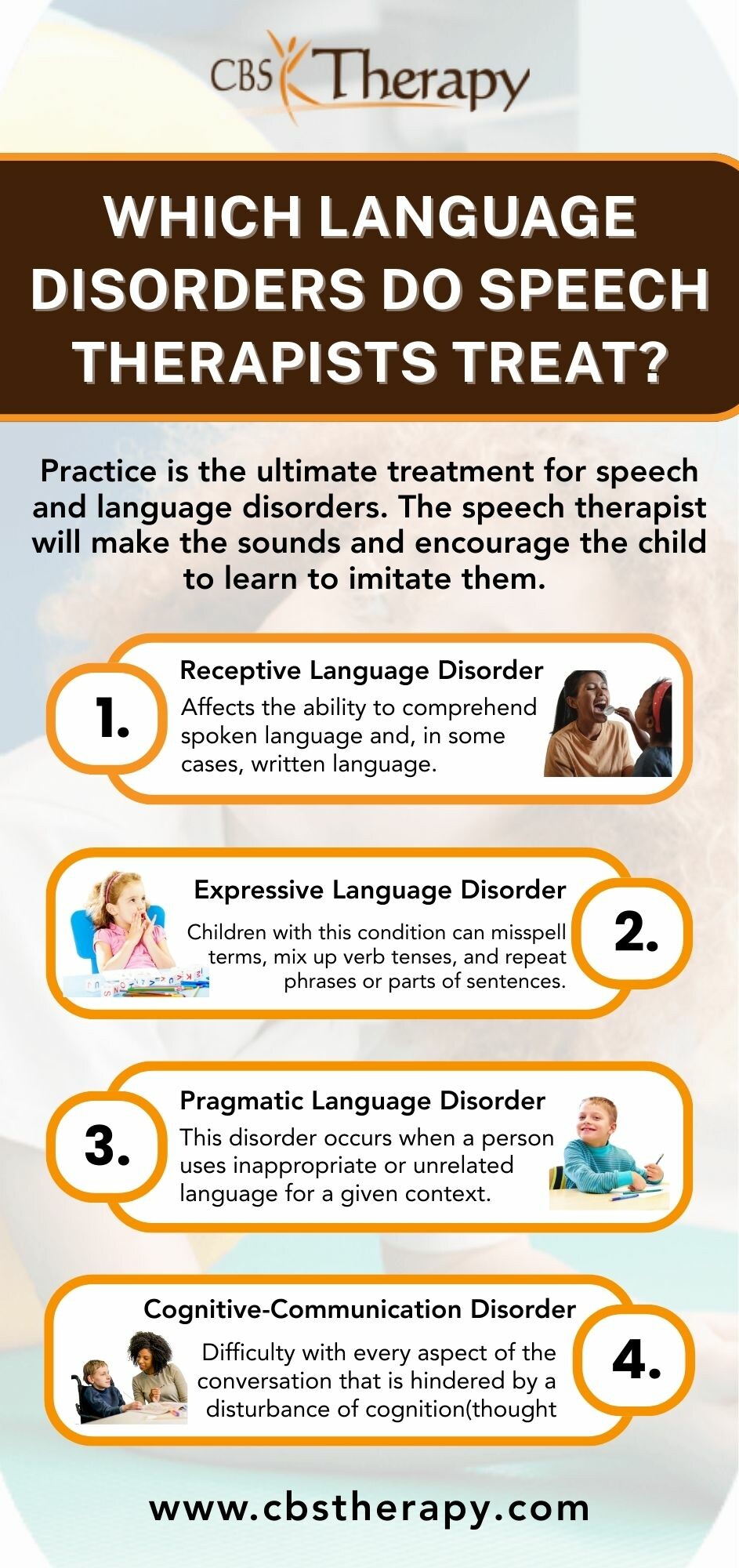 CBS Therapy

WHICH LANGUAGE DISORDERS DO SPEECH THERAPISTS TREAT?

Practice is the ultimate treatment for speech and language disorders. The speech therapist will make the sounds and encourage the child to learn to imitate them.

1.

Receptive Language Disorder

Affects the ability to comprehend spoken language and, in some cases, written language.

Expressive Language Disorder

Children with this condition can misspell terms, mix up verb tenses, and repeat phrases or parts of sentences.

2.

3.

Pragmatic Language Disorder

This disorder occurs when a person uses inappropriate or unrelated language for a given context.

Cognitive-Communication Disorder

Difficulty with every aspect of the conversation that is hindered by a disturbance of cognition(thought

4.

www.cbstherapy.com